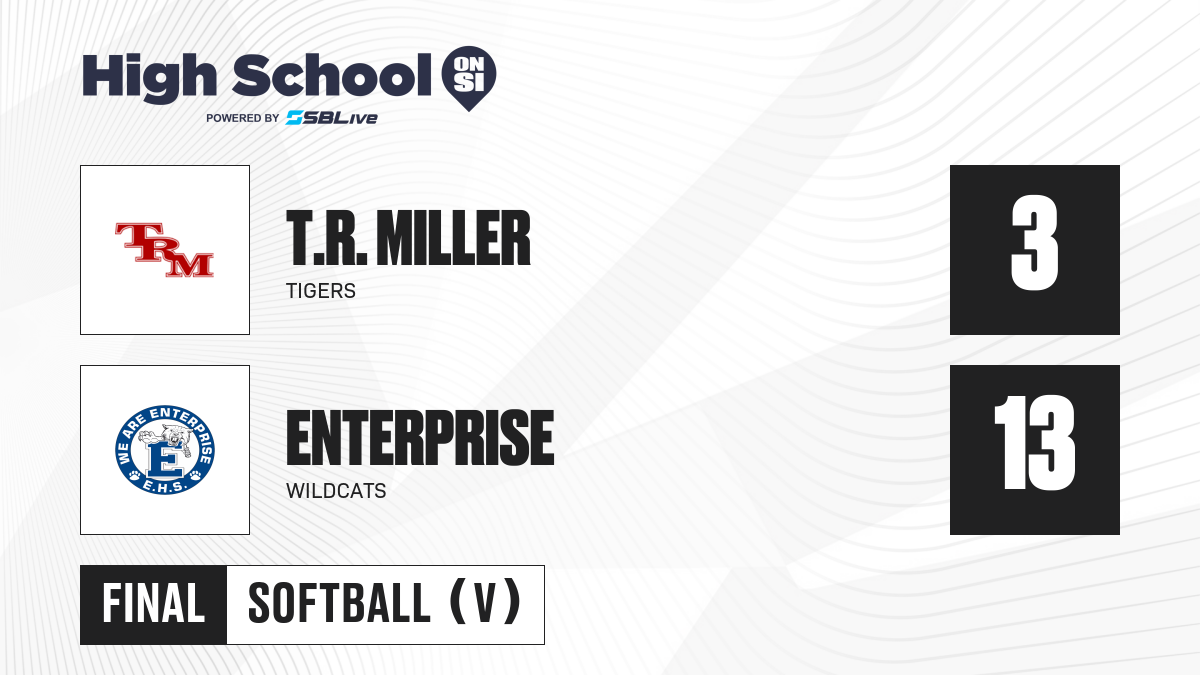 High School ON SI
POWERED BY SBLive

TRM

T.R. MILLER
TIGERS

3

WE ARE ENTERPRISE
E
E.H.S.

ENTERPRISE
WILDCATS

13

FINAL SOFTBALL (V)